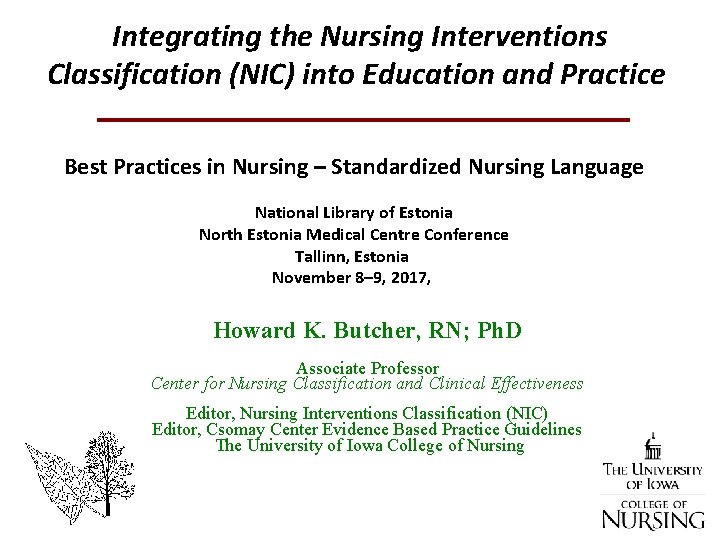 Integrating the Nursing Interventions Classification (NIC) into Education and Practice

Best Practices in Nursing – Standardized Nursing Language

National Library of Estonia
North Estonia Medical Centre Conference
Tallinn, Estonia
November 8–9, 2017,

Howard K. Butcher, RN; PhD

Associate Professor
Center for Nursing Classification and Clinical Effectiveness

Editor, Nursing Interventions Classification (NIC)
Editor, Csomay Center Evidence Based Practice Guidelines
The University of Iowa College of Nursing

THE UNIVERSITY OF IOWA
COLLEGE OF NURSING